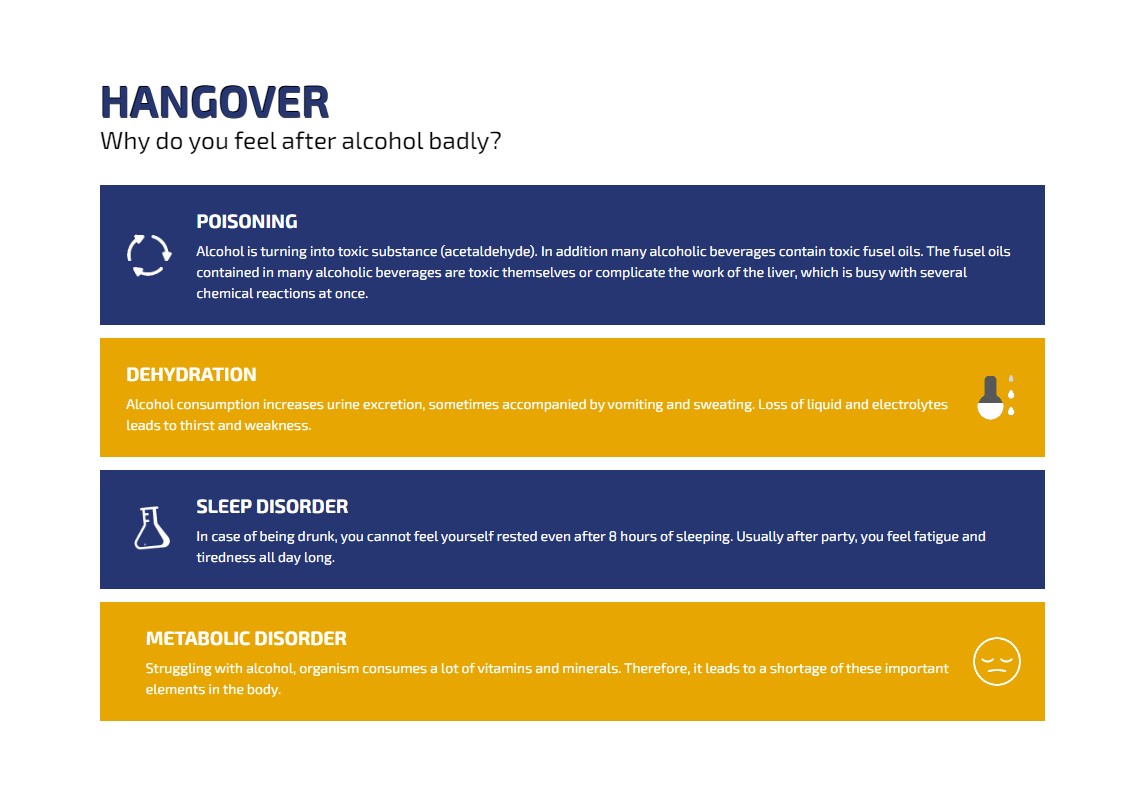 HANGOVER
Why do you feel after alcohol badly?

POISONING
Alcohol is turning into toxic substance (acetaldehyde). In addition many alcoholic beverages contain toxic fusel oils. The fusel oils contained in many alcoholic beverages are toxic themselves or complicate the work of the liver, which is busy with several chemical reactions at once.

DEHYDRATION
Alcohol consumption increases urine excretion, sometimes accompanied by vomiting and sweating. Loss of liquid and electrolytes leads to thirst and weakness.

SLEEP DISORDER
In case of being drunk, you cannot feel yourself rested even after 8 hours of sleeping. Usually after party, you feel fatigue and tiredness all day long.

METABOLIC DISORDER
Struggling with alcohol, organism consumes a lot of vitamins and minerals. Therefore, it leads to a shortage of these important elements in the body.